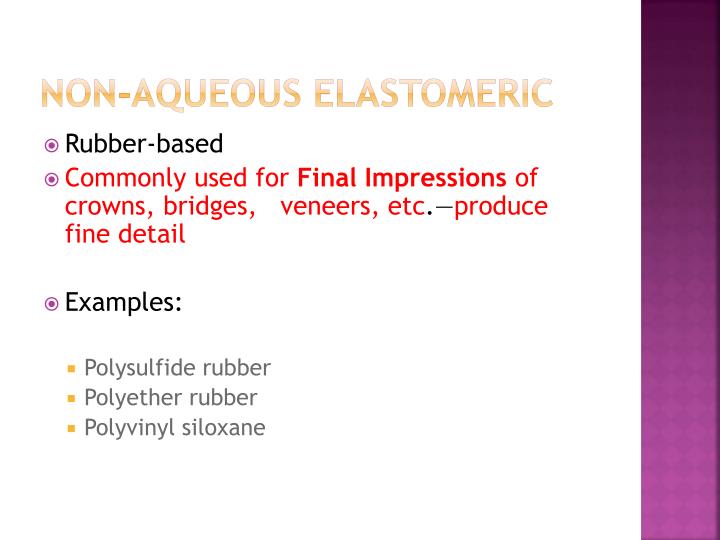 NON-AQUEOUS ELASTOMERIC

Rubber-based

Commonly used for Final Impressions of crowns, bridges, veneers, etc.—produce fine detail

Examples:

Polysulfide rubber
Polyether rubber
Polyvinyl siloxane